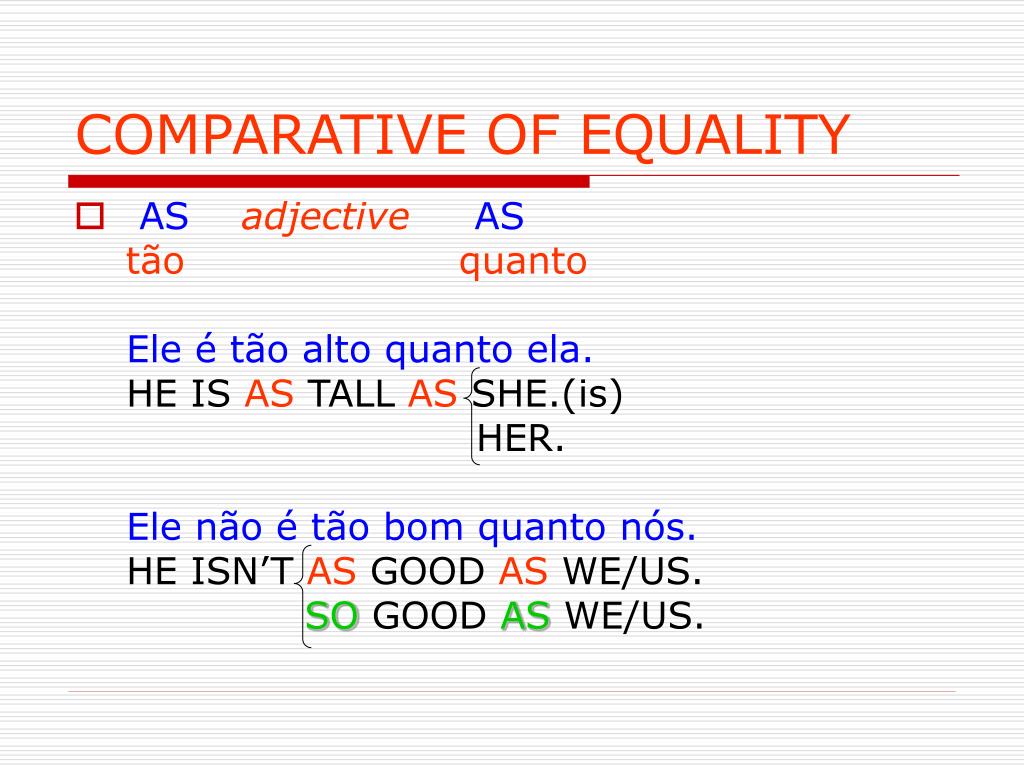 COMPARATIVE OF EQUALITY

AS adjective AS
tão quanto

Ele é tão alto quanto ela.
HE IS AS TALL AS SHE.(is)
HER.

Ele não é tão bom quanto nós.
HE ISN'T AS GOOD AS WE/US.
SO GOOD AS WE/US.